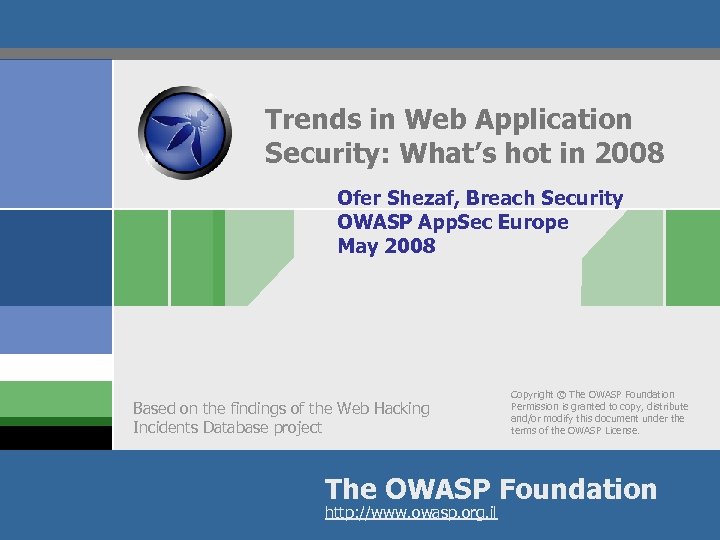 Trends in Web Application Security: What's hot in 2008

Ofer Shezaf, Breach Security
OWASP AppSec Europe
May 2008

Based on the findings of the Web Hacking Incidents Database project

Copyright © The OWASP Foundation
Permission is granted to copy, distribute and/or modify this document under the terms of the OWASP License.

The OWASP Foundation
http://www.owasp.org.il